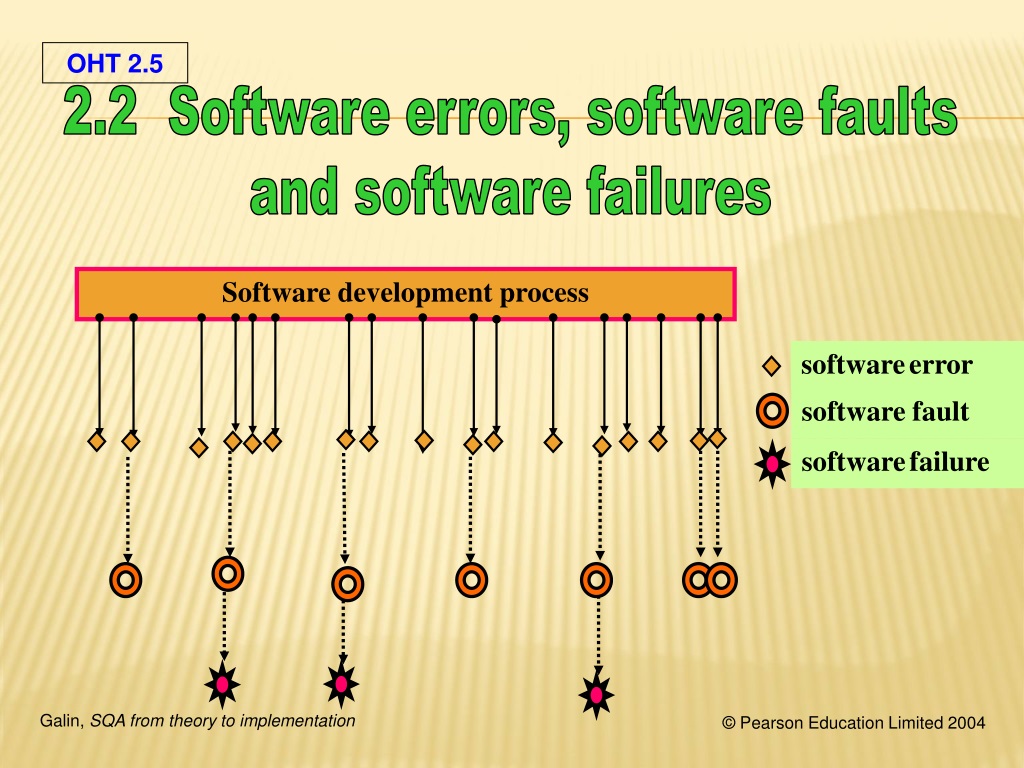 OHT 2.5

2.2 Software errors, software faults and software failures

Software development process

software error
software fault
software failure

Galin, SQA from theory to implementation

© Pearson Education Limited 2004